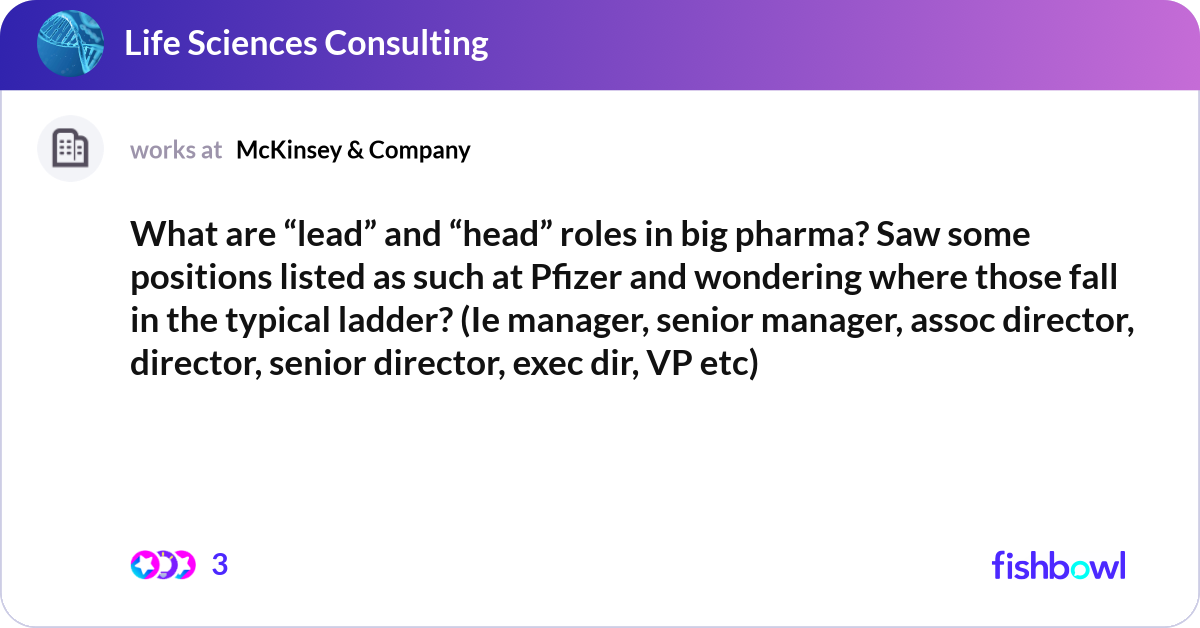 Life Sciences Consulting

works at McKinsey & Company

What are “lead” and “head” roles in big pharma? Saw some positions listed as such at Pfizer and wondering where those fall in the typical ladder? (Ie manager, senior manager, assoc director, director, senior director, exec dir, VP etc)

3

fishbowl